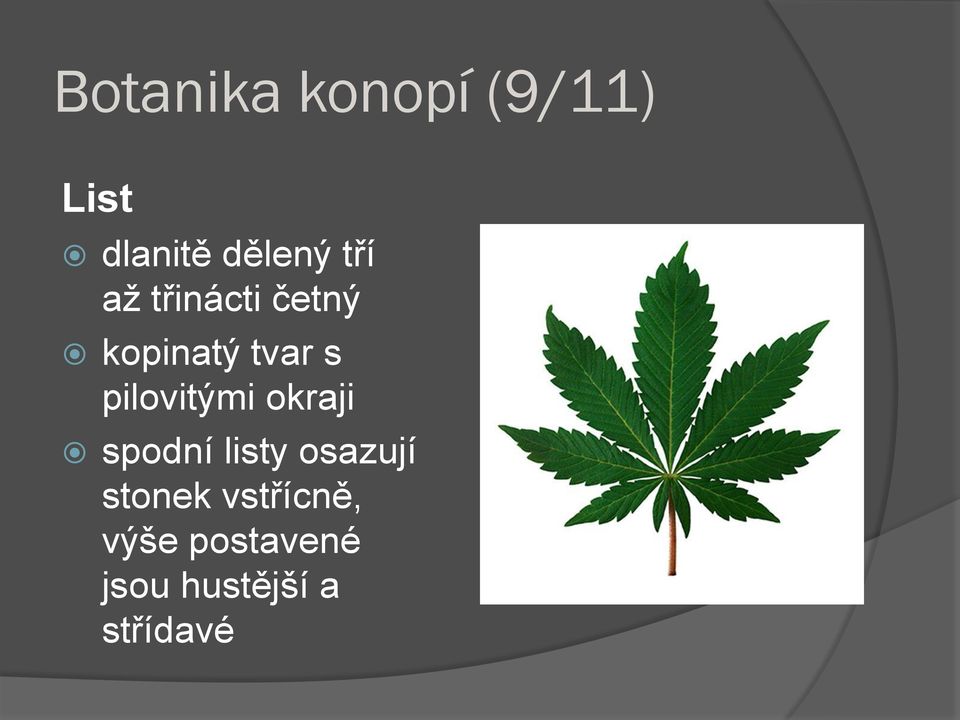 Botanika konopí (9/11)

List

dlanitě dělený tří až třinácti četný

kopinatý tvar s pilovitými okraji

spodní listy osazují stonek vstřícně, výše postavené jsou hustější a střídavé